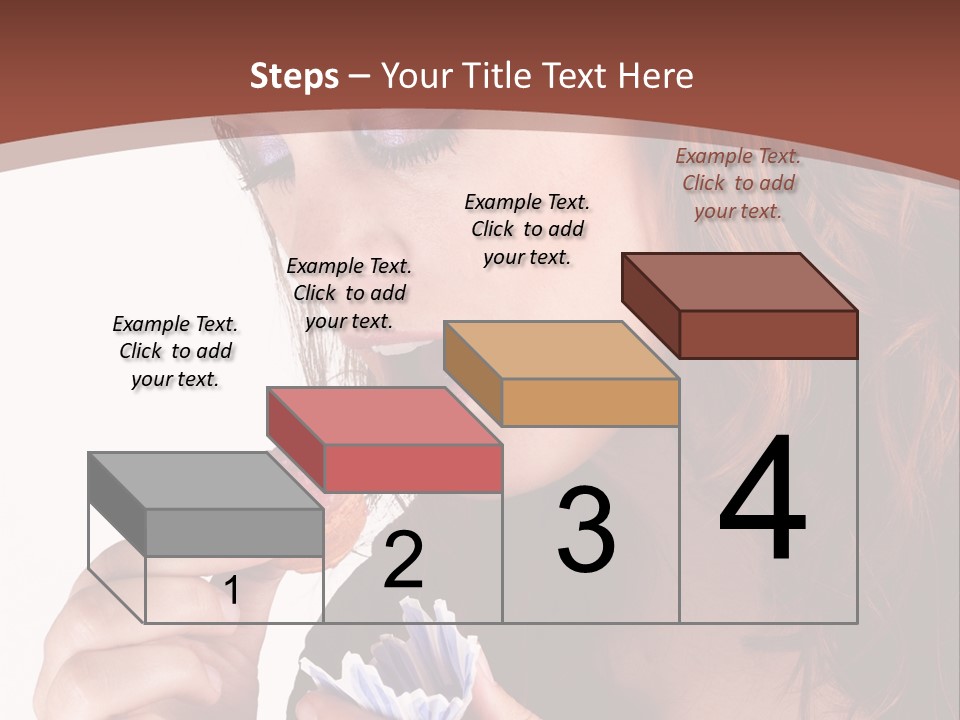 Steps – Your Title Text Here

Example Text. Click to add your text.

Example Text. Click to add your text.

Example Text. Click to add your text.

Example Text. Click to add your text.

1

2

3

4